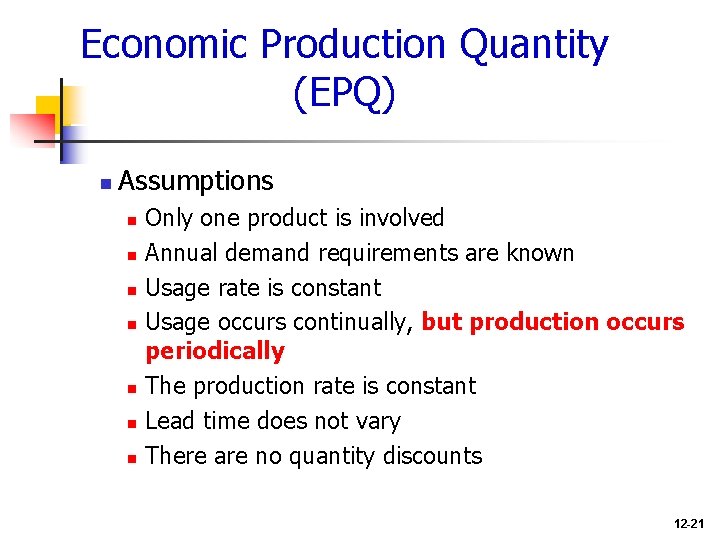 Economic Production Quantity (EPQ)

Assumptions

Only one product is involved

Annual demand requirements are known

Usage rate is constant

Usage occurs continually, but production occurs periodically

The production rate is constant

Lead time does not vary

There are no quantity discounts

12-21